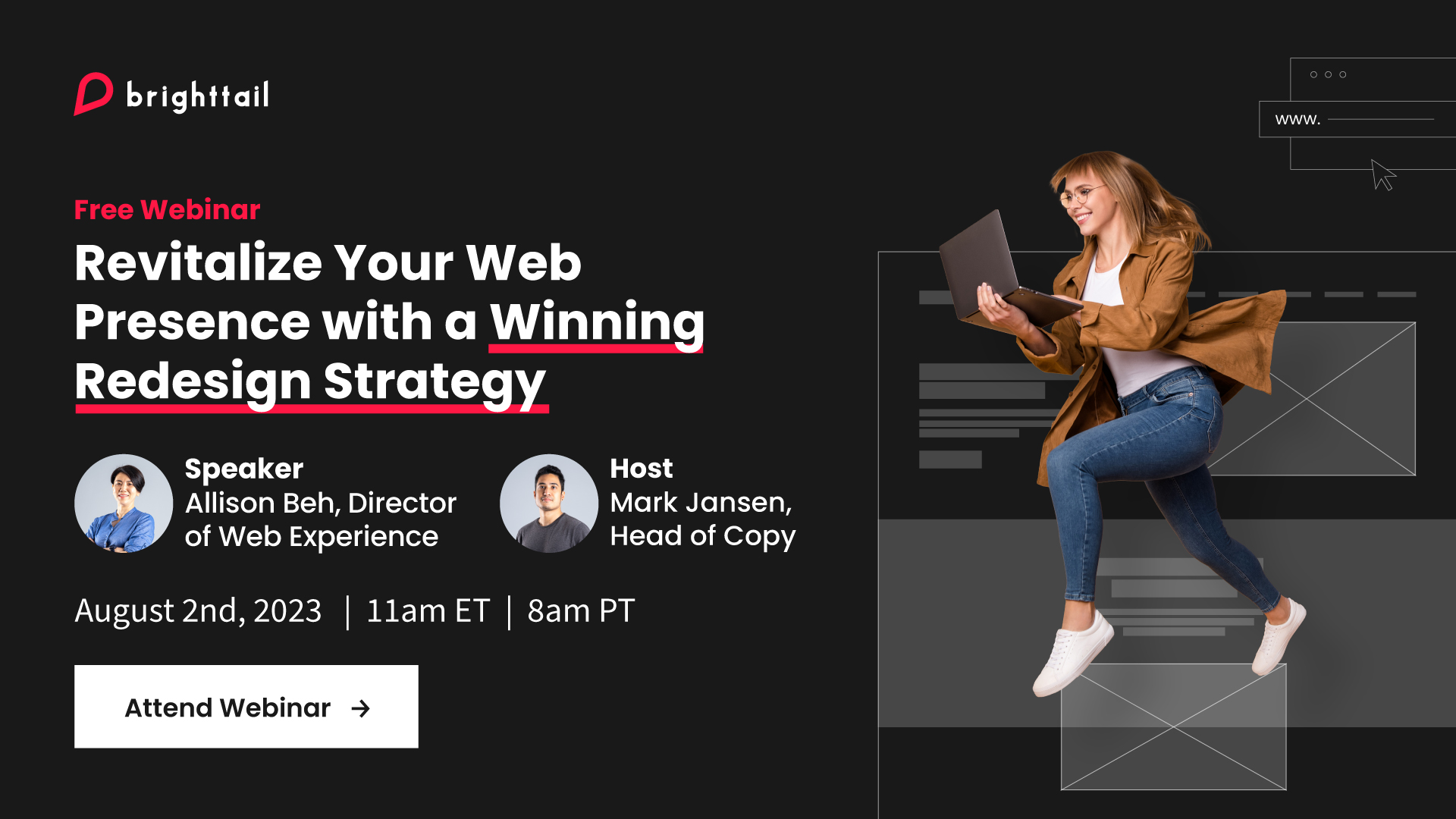 brighttail

www.

Free Webinar

Revitalize Your Web Presence with a Winning Redesign Strategy

Speaker
Allison Beh, Director of Web Experience

Host
Mark Jansen, Head of Copy

August 2nd, 2023 | 11am ET | 8am PT

Attend Webinar →